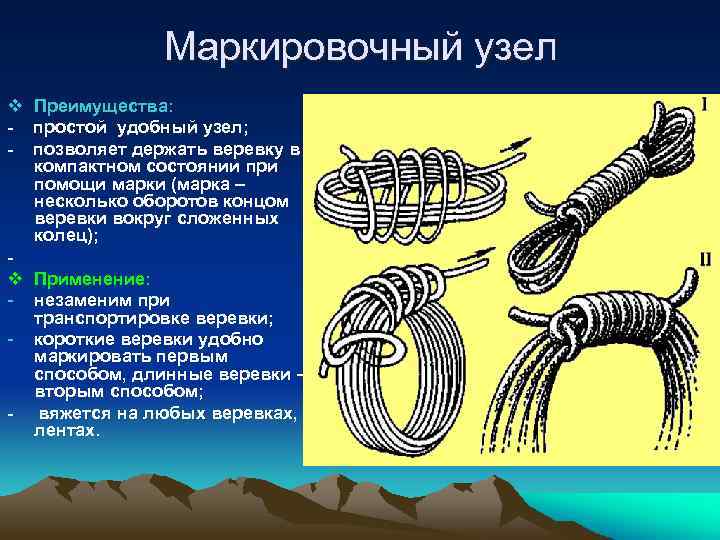 Маркировочный узел

❖ Преимущества:
- простой удобный узел;
- позволяет держать веревку в компактном состоянии при помощи марки (марка – несколько оборотов концом веревки вокруг сложенных колец);
-
❖ Применение:
- незаменим при транспортировке веревки;
- короткие веревки удобно маркировать первым способом, длинные веревки – вторым способом;
- вяжется на любых веревках, лентах.

I

II